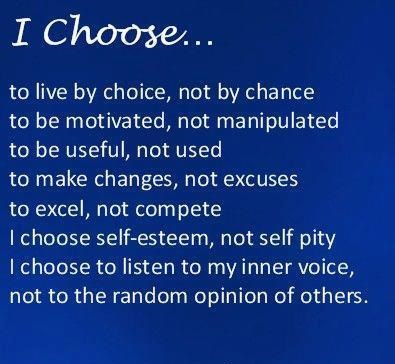 I Choose...

to live by choice, not by chance
to be motivated, not manipulated
to be useful, not used
to make changes, not excuses
to excel, not compete
I choose self-esteem, not self pity
I choose to listen to my inner voice, not to the random opinion of others.